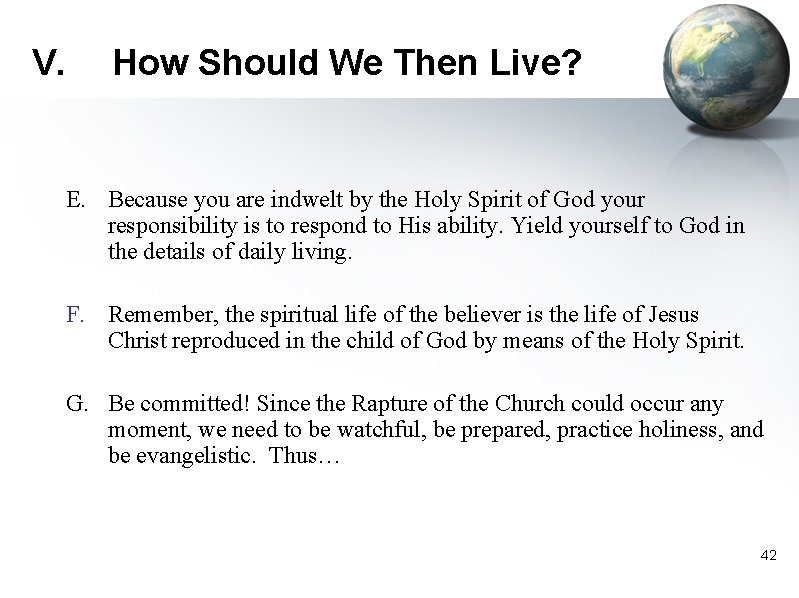 V. How Should We Then Live?

E. Because you are indwelt by the Holy Spirit of God your responsibility is to respond to His ability. Yield yourself to God in the details of daily living.

F. Remember, the spiritual life of the believer is the life of Jesus Christ reproduced in the child of God by means of the Holy Spirit.

G. Be committed! Since the Rapture of the Church could occur any moment, we need to be watchful, be prepared, practice holiness, and be evangelistic. Thus…

42